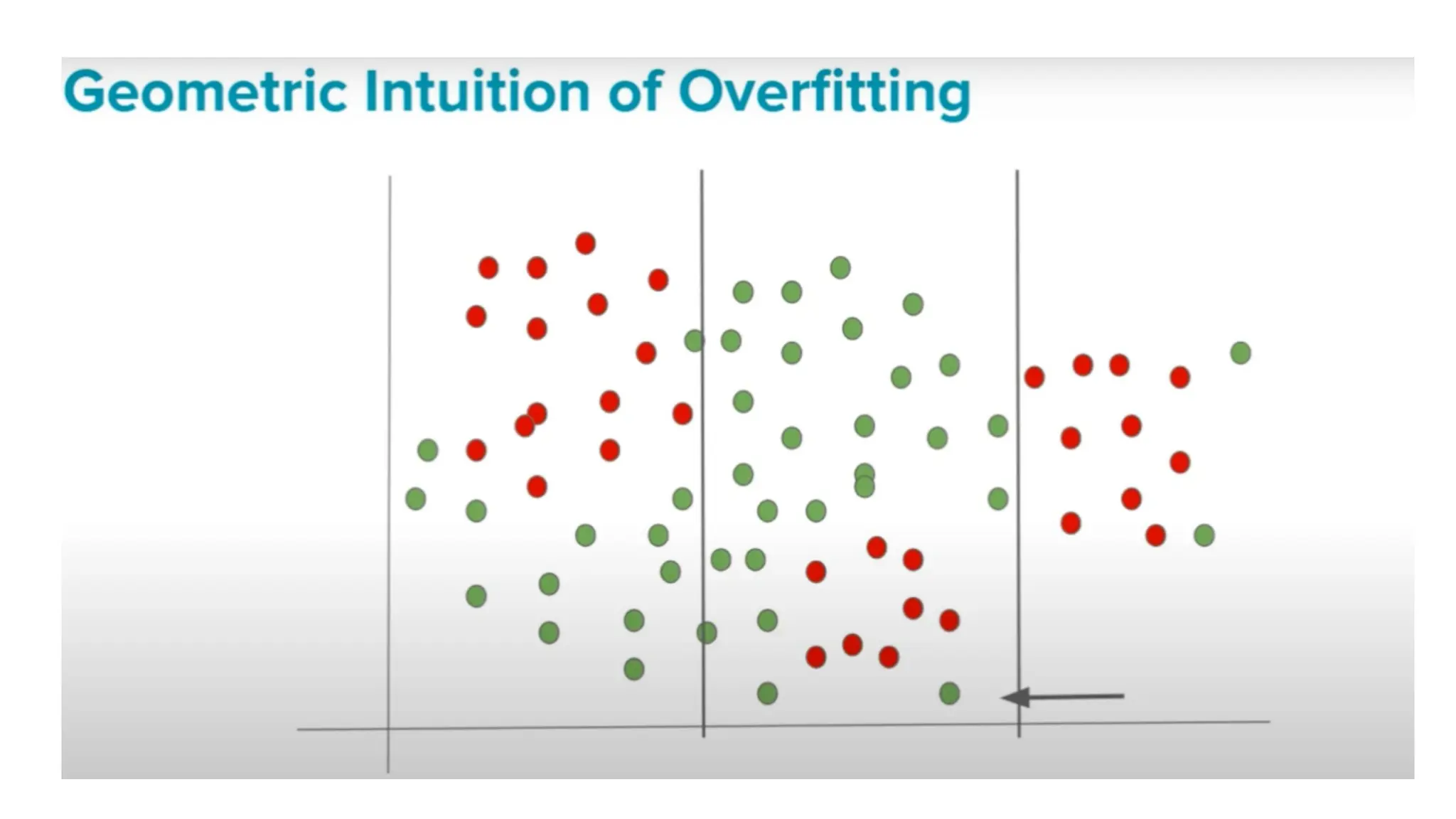 Geometric Intuition of Overfitting